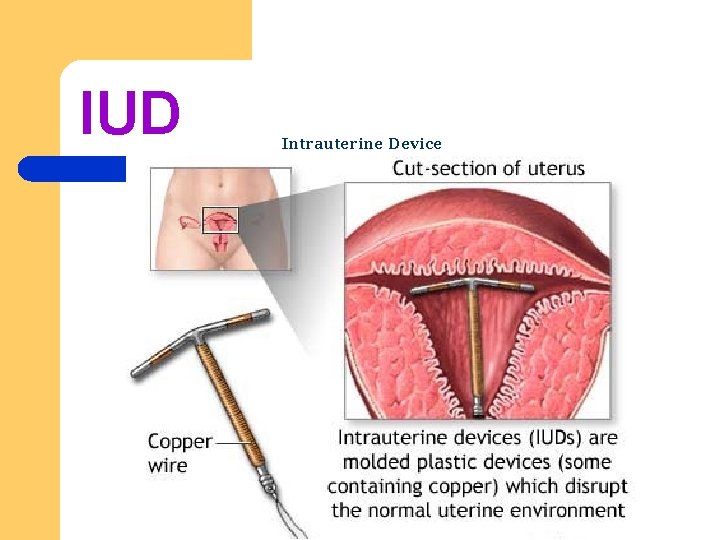 IUD

Intrauterine Device

Cut-section of uterus

Copper wire

Intrauterine devices (IUDs) are molded plastic devices (some containing copper) which disrupt the normal uterine environment